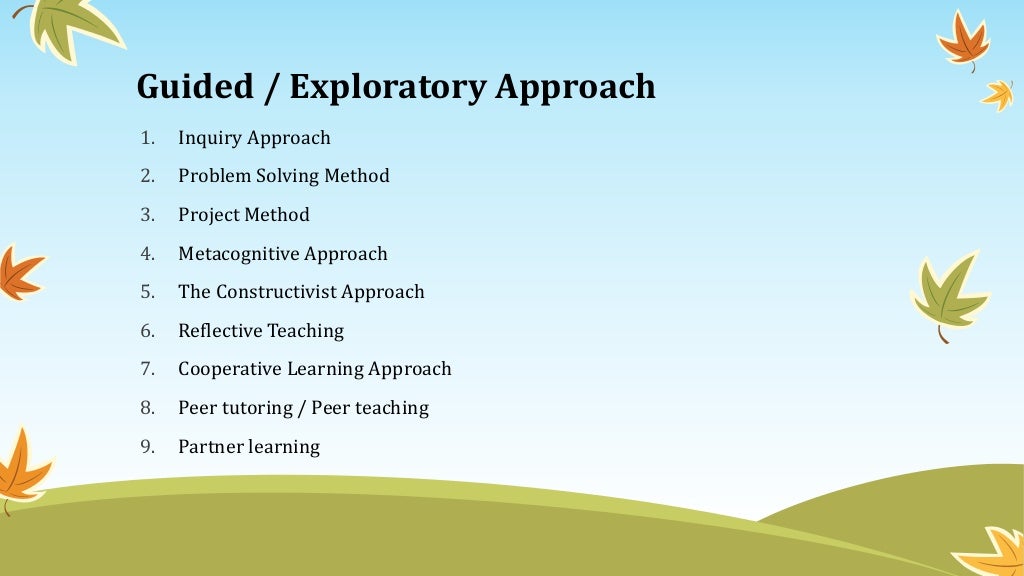 Guided / Exploratory Approach

1. Inquiry Approach
2. Problem Solving Method
3. Project Method
4. Metacognitive Approach
5. The Constructivist Approach
6. Reflective Teaching
7. Cooperative Learning Approach
8. Peer tutoring / Peer teaching
9. Partner learning